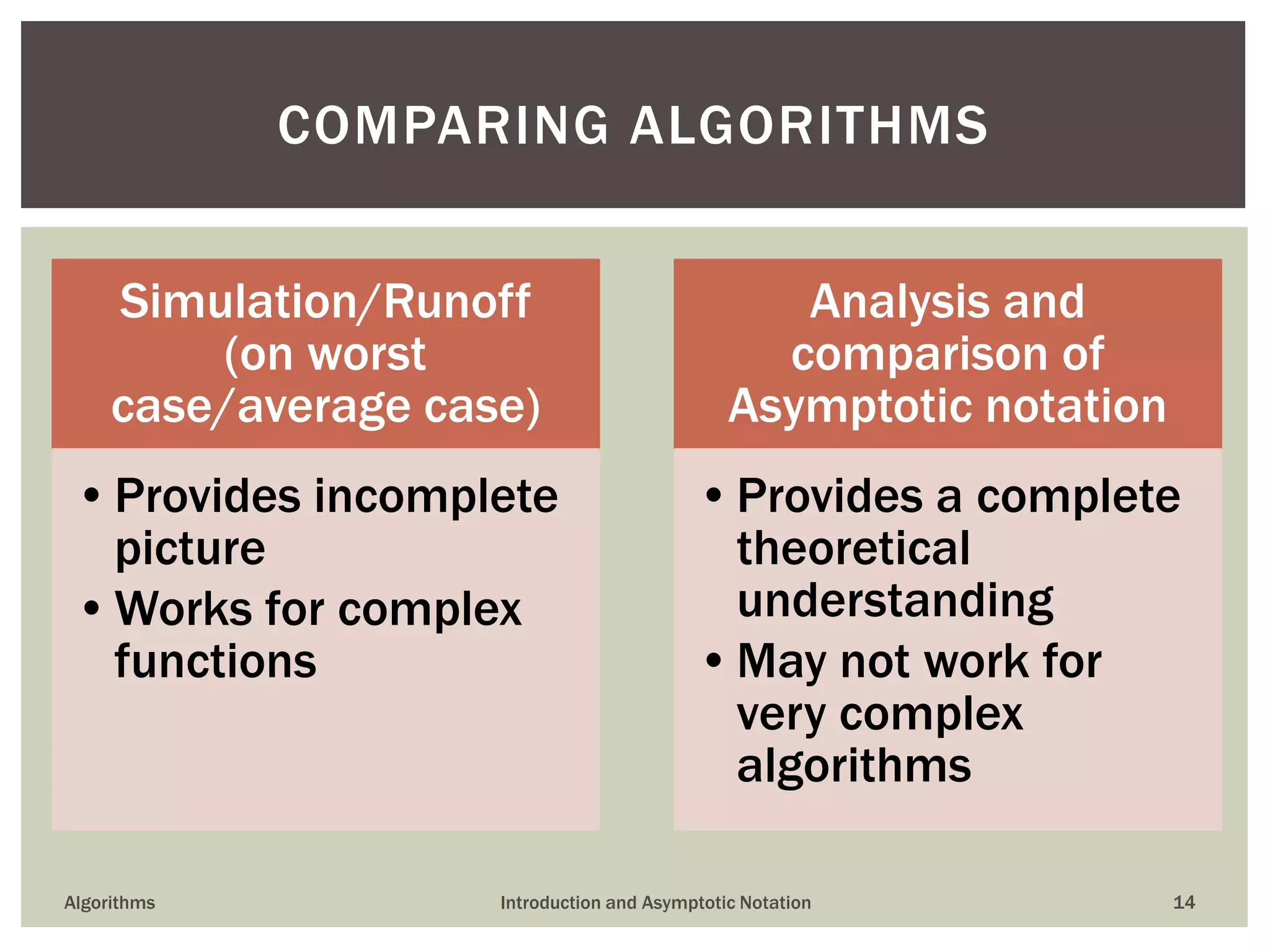 COMPARING ALGORITHMS

Simulation/Runoff (on worst case/average case)

• Provides incomplete picture
• Works for complex functions

Analysis and comparison of Asymptotic notation

• Provides a complete theoretical understanding
• May not work for very complex algorithms

Algorithms

Introduction and Asymptotic Notation

14